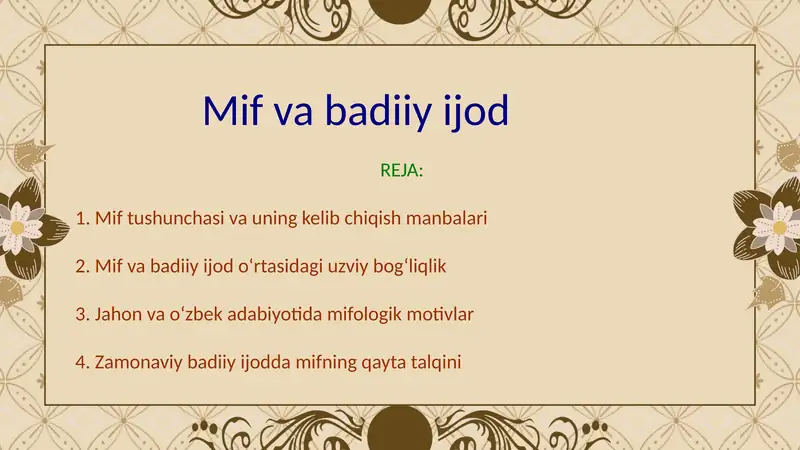 Mif va badiiy ijod

REJA:

1. Mif tushunchasi va uning kelib chiqish manbalari

2. Mif va badiiy ijod oʻrtasidagi uzviy bogʻliqlik

3. Jahon va oʻzbek adabiyotida mifologik motivlar

4. Zamonaviy badiiy ijodda mifning qayta talqini